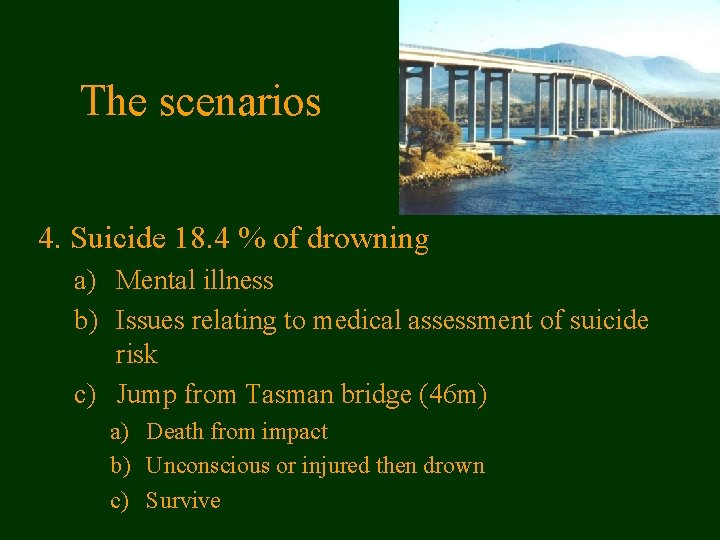 The scenarios

4. Suicide 18.4 % of drowning

a) Mental illness

b) Issues relating to medical assessment of suicide risk

c) Jump from Tasman bridge (46m)

a) Death from impact

b) Unconscious or injured then drown

c) Survive